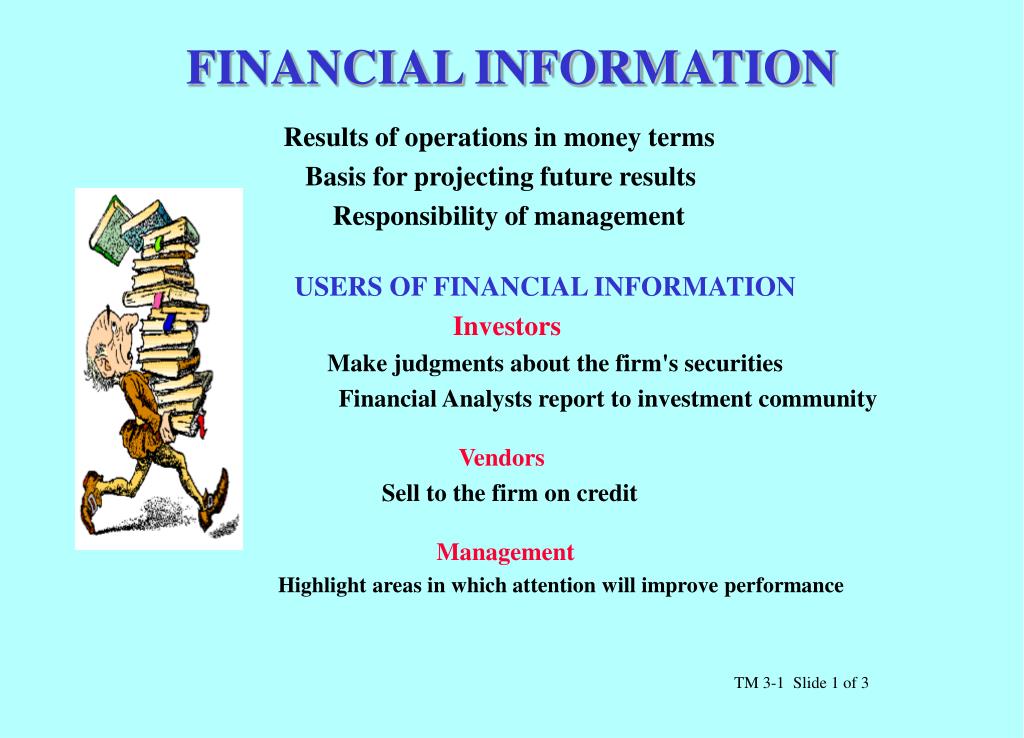 FINANCIAL INFORMATION

Results of operations in money terms
Basis for projecting future results
Responsibility of management

USERS OF FINANCIAL INFORMATION

Investors

Make judgments about the firm's securities
Financial Analysts report to investment community

Vendors

Sell to the firm on credit

Management

Highlight areas in which attention will improve performance

TM 3-1 Slide 1 of 3